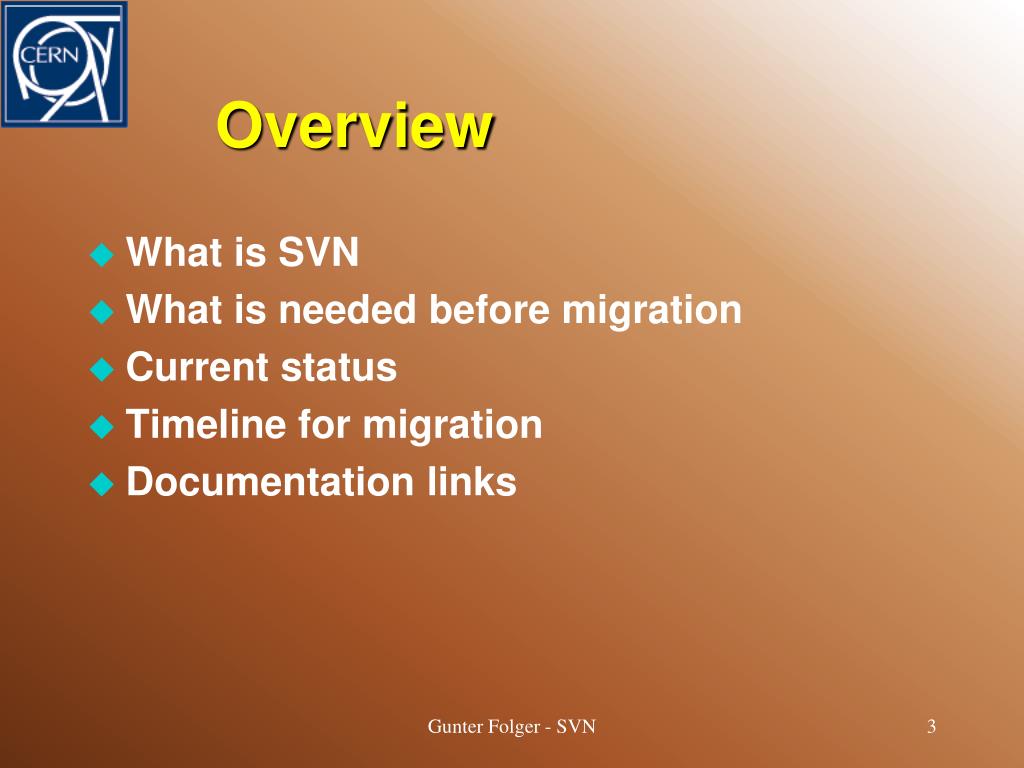 CERN

Overview

What is SVN
What is needed before migration
Current status
Timeline for migration
Documentation links

Gunter Folger - SVN

3